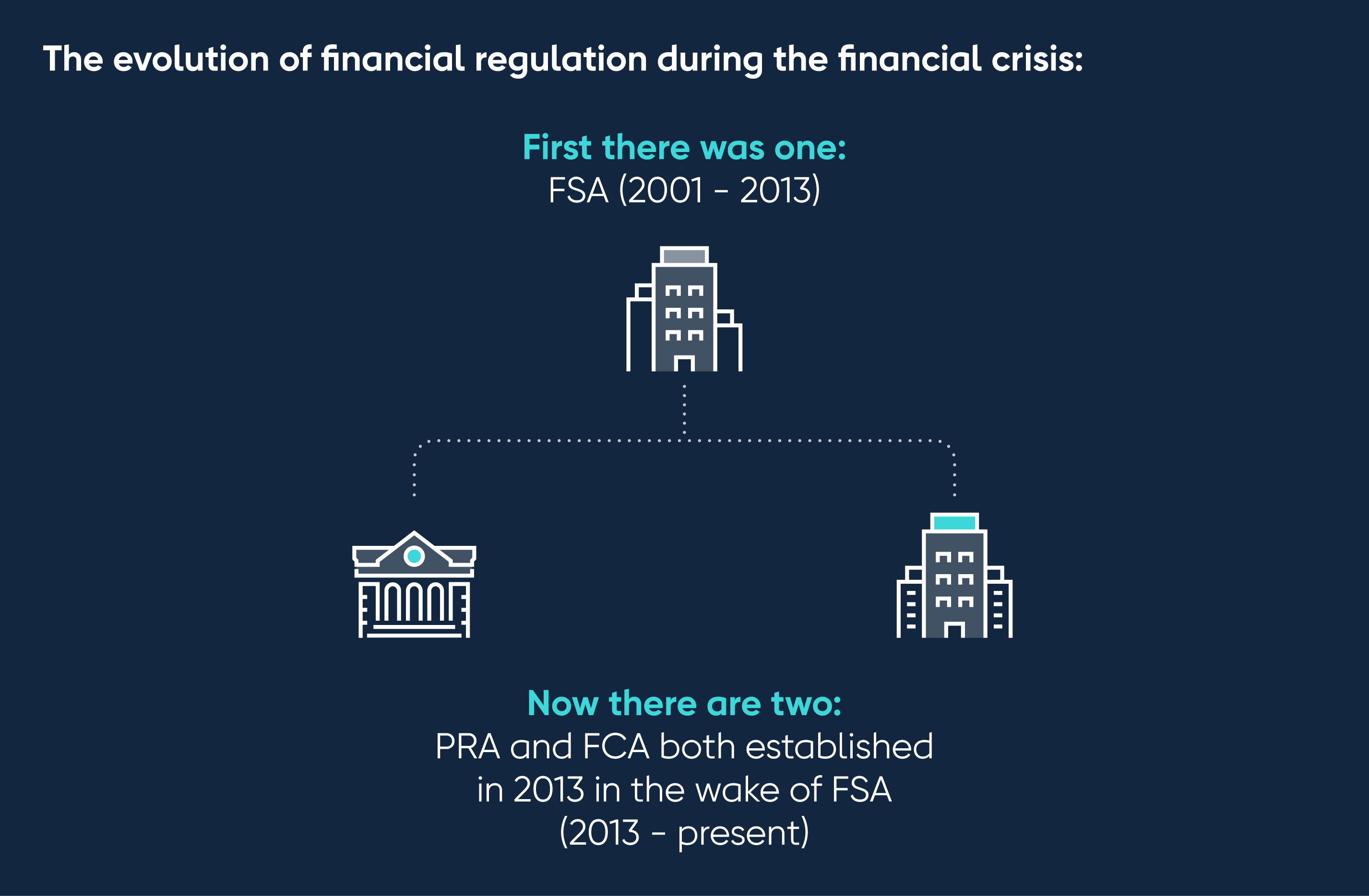 The evolution of financial regulation during the financial crisis:

First there was one:
FSA (2001 - 2013)

Now there are two:
PRA and FCA both established in 2013 in the wake of FSA (2013 - present)